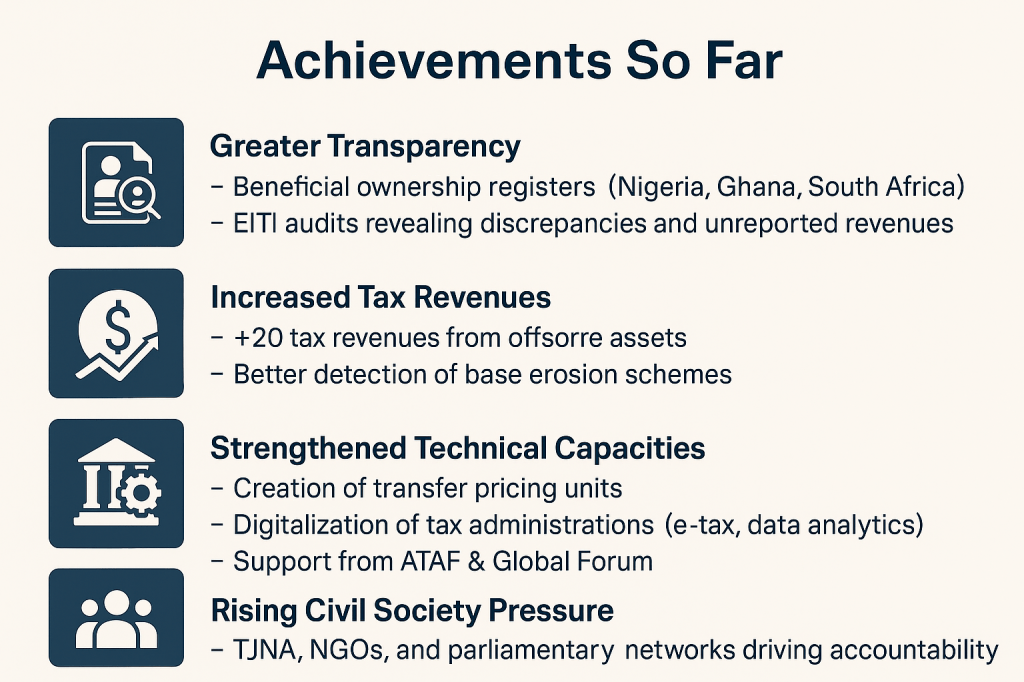 Achievements So Far

Greater Transparency
– Beneficial ownership registers (Nigeria, Ghana, South Africa)
– EITI audits revealing discrepancies and unreported revenues

Increased Tax Revenues
– +20 tax revenues from offsorre assets
– Better detection of base erosion schemes

Strengthened Technical Capacities
– Creation of transfer pricing units
– Digitalization of tax administrations (e-tax, data analytics)
– Support from ATAF & Global Forum

Rising Civil Society Pressure
– TJNA, NGOs, and parliamentary networks driving accountability